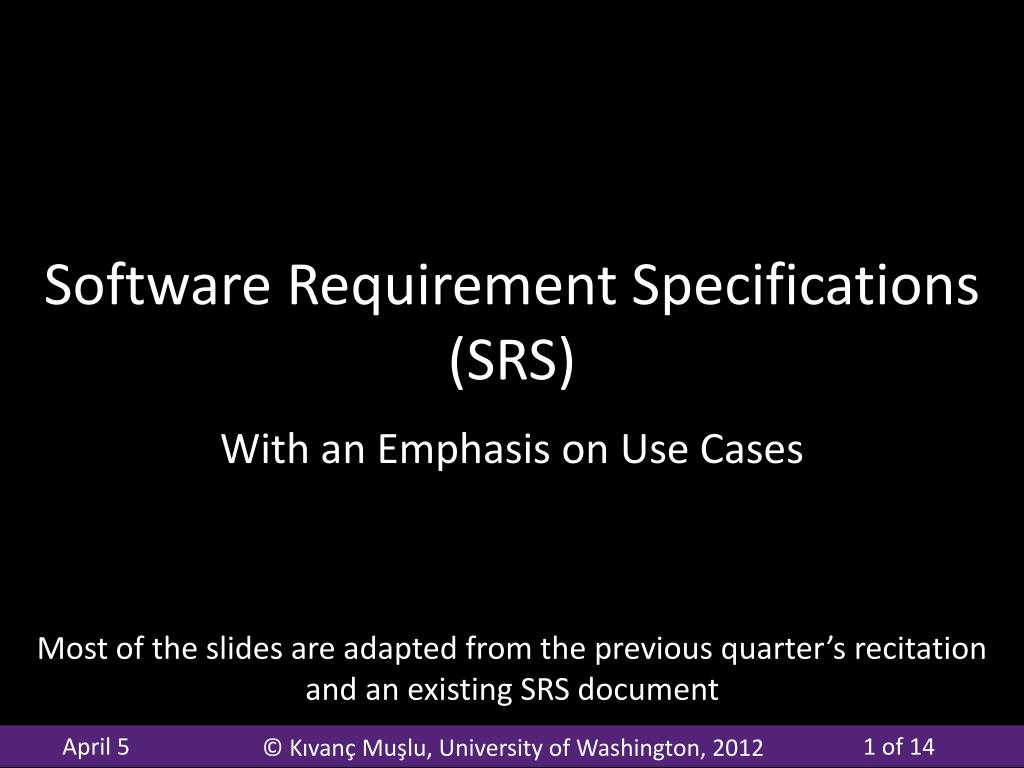 Software Requirement Specifications (SRS)

With an Emphasis on Use Cases

Most of the slides are adapted from the previous quarter's recitation and an existing SRS document

April 5

© Kıvanç Muşlu, University of Washington, 2012

1 of 14